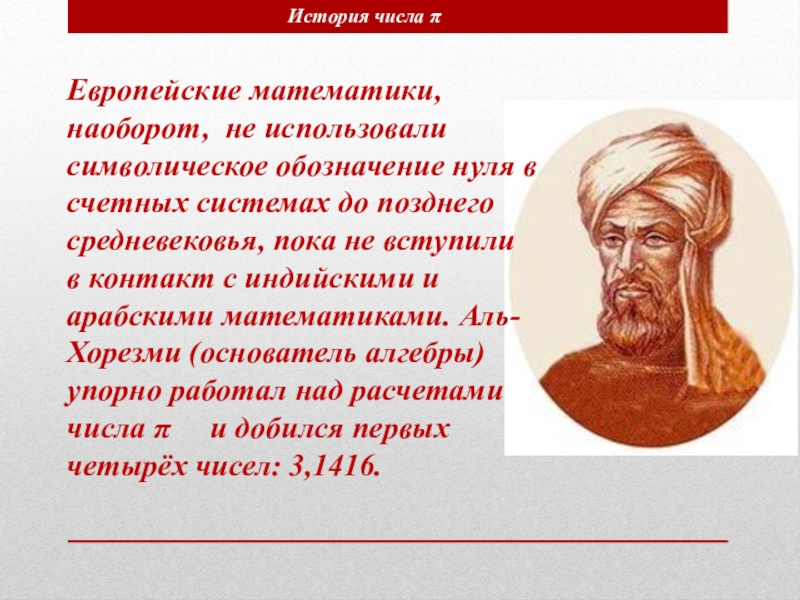 История числа $\pi$

Европейские математики, наоборот, не использовали символическое обозначение нуля в счетных системах до позднего средневековья, пока не вступили в контакт с индийскими и арабскими математиками. Аль-Хорезми (основатель алгебры) упорно работал над расчетами числа $\pi$ и добился первых четырёх чисел: 3,1416.